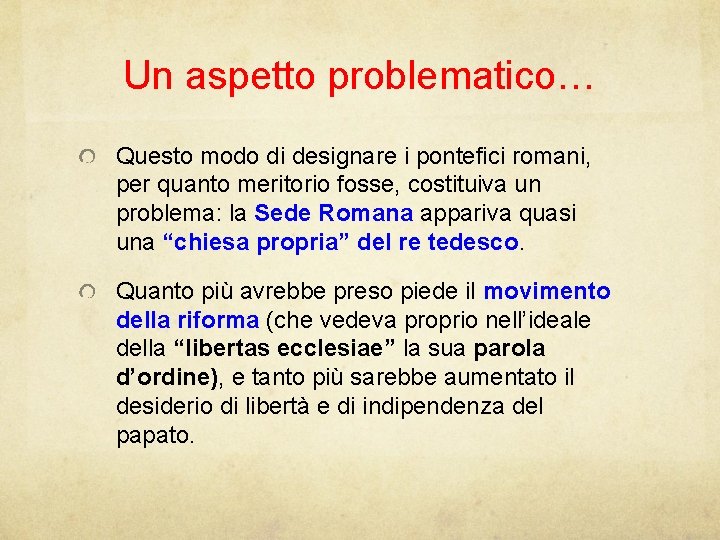 Un aspetto problematico…

Questo modo di designare i pontefici romani, per quanto meritorio fosse, costituiva un problema: la Sede Romana appariva quasi una “chiesa propria” del re tedesco.

Quanto più avrebbe preso piede il movimento della riforma (che vedeva proprio nell’ideale della “libertas ecclesiae” la sua parola d’ordine), e tanto più sarebbe aumentato il desiderio di libertà e di indipendenza del papato.